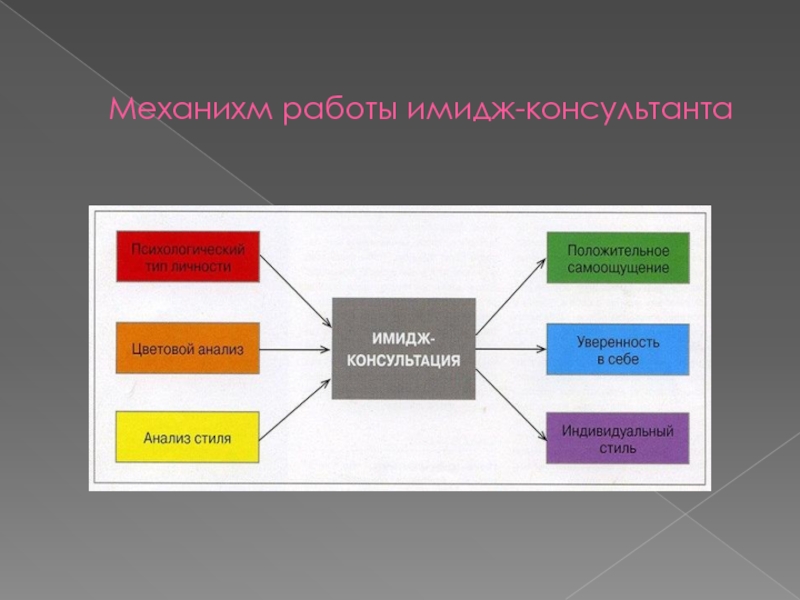 Механихм работы имидж-консультанта

Психологический тип личности

Цветовой анализ

Анализ стиля

ИМИДЖ-КОНСУЛЬТАЦИЯ

Положительное самоощущение

Уверенность в себе

Индивидуальный стиль